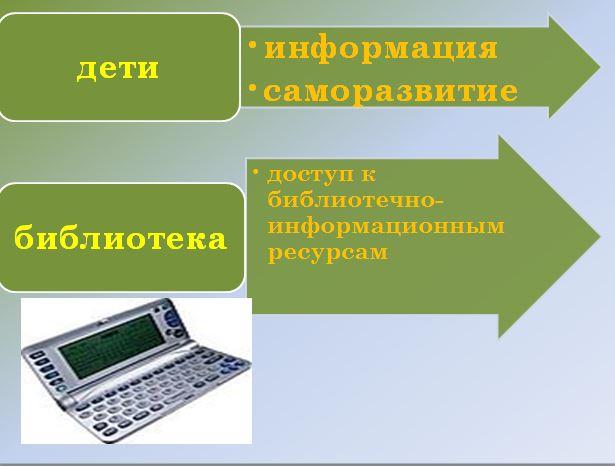 дети

• информация
• саморазвитие

библиотека

• доступ к библиотечно-информационным ресурсам